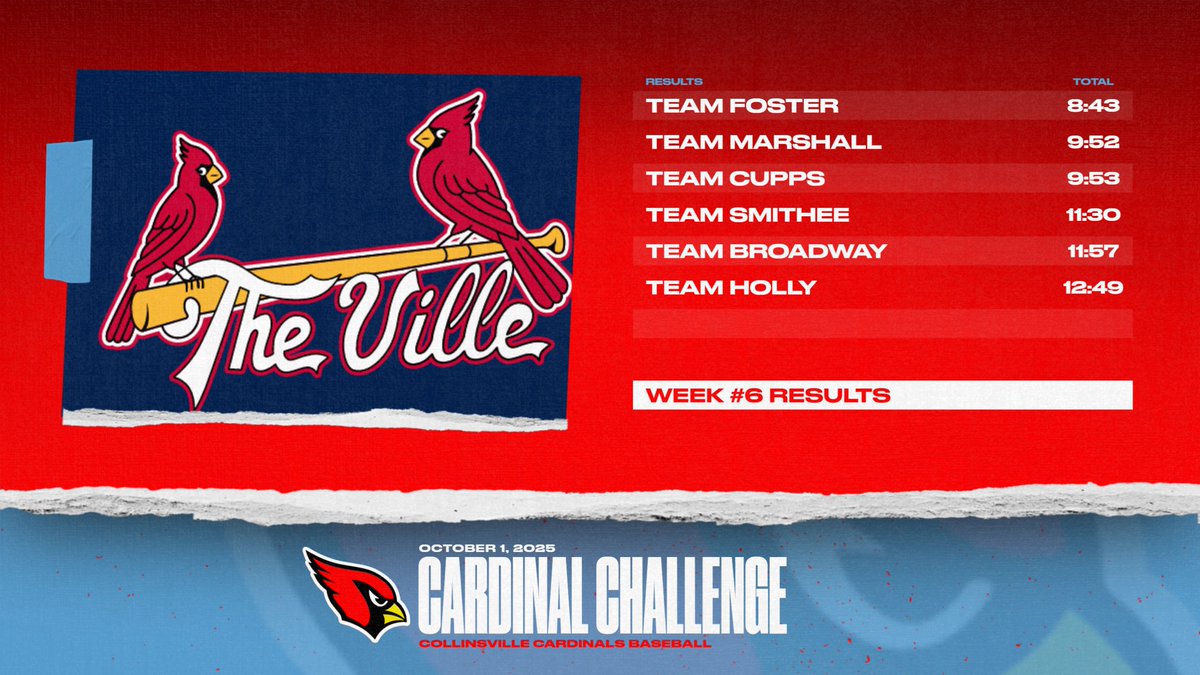 The Ville

| RESULTS | TOTAL |
|---|---|
| TEAM FOSTER | 8:43 |
| TEAM MARSHALL | 9:52 |
| TEAM CUPPS | 9:53 |
| TEAM SMITHEE | 11:30 |
| TEAM BROADWAY | 11:57 |
| TEAM HOLLY | 12:49 |

WEEK #6 RESULTS

OCTOBER 1, 2025
CARDINAL CHALLENGE
COLLINSVILLE CARDINALS BASEBALL